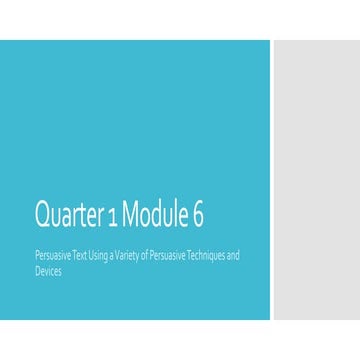 Quarter 1 Module 6

Persuasive Text Using a Variety of Persuasive Techniques and Devices